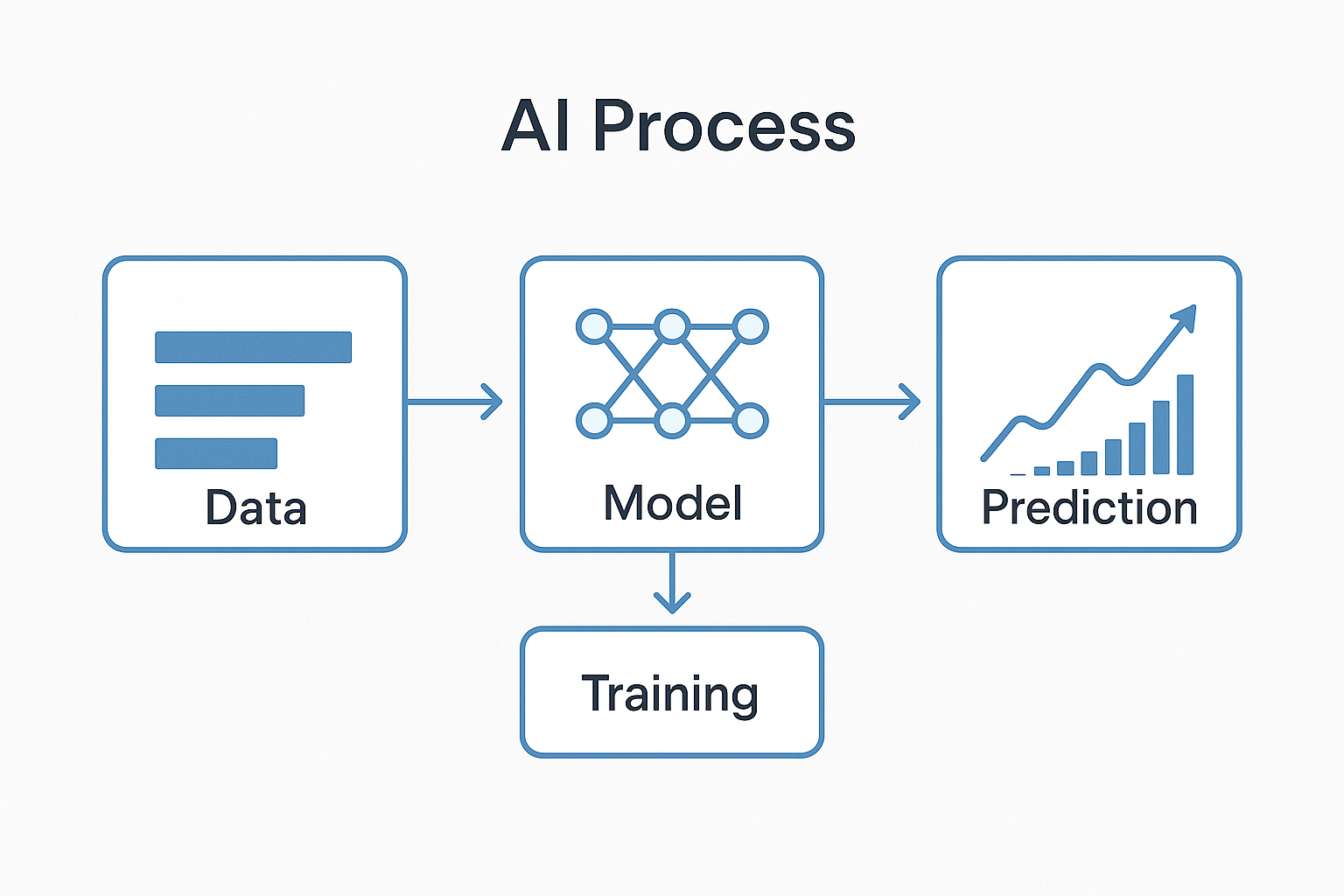 AI Process

Data

Model

Prediction

Training